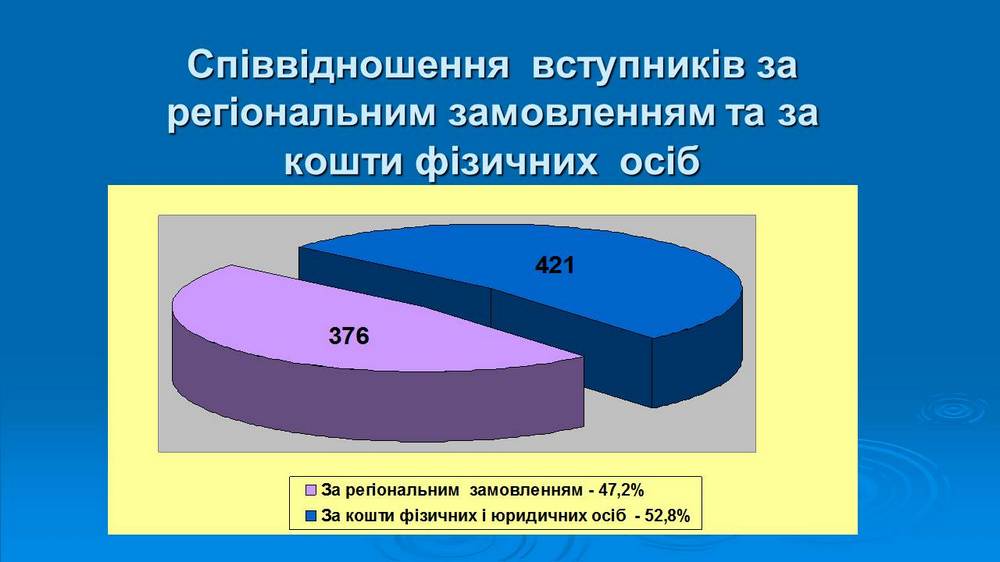 Співвідношення вступників за регіональним замовленням та за кошти фізичних осіб

421

376

За регіональним замовленням - 47,2%
За кошти фізичних і юридичних осіб - 52,8%